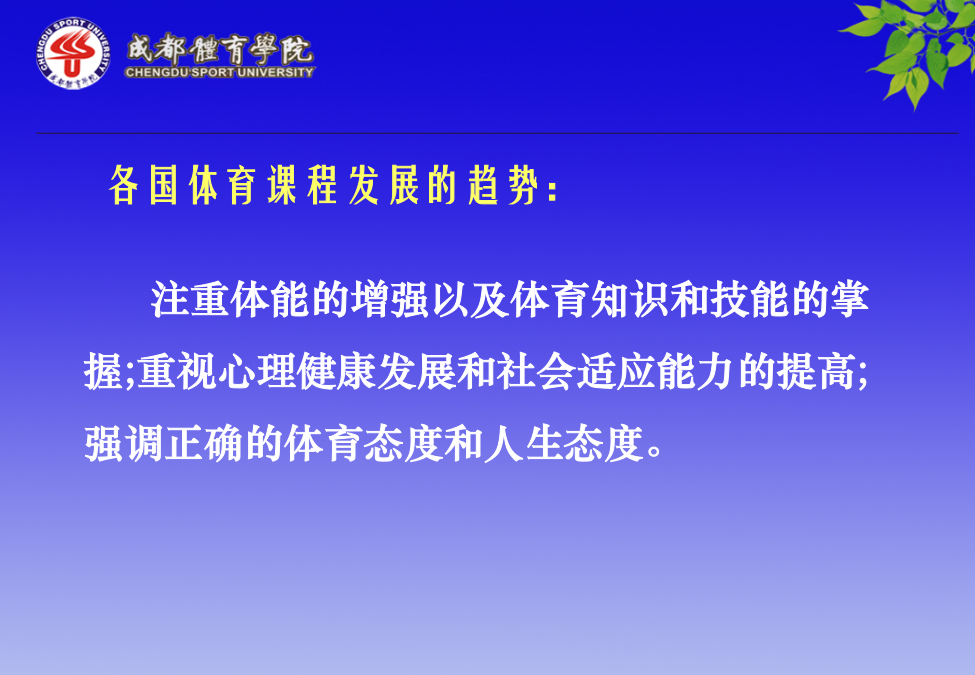 CHENGDU SPORT UNIVERSITY
成都體育學院
CHENGDU SPORT UNIVERSITY

各国体育课程发展的趋势：

注重体能的增强以及体育知识和技能的掌握;重视心理健康发展和社会适应能力的提高;强调正确的体育态度和人生态度。